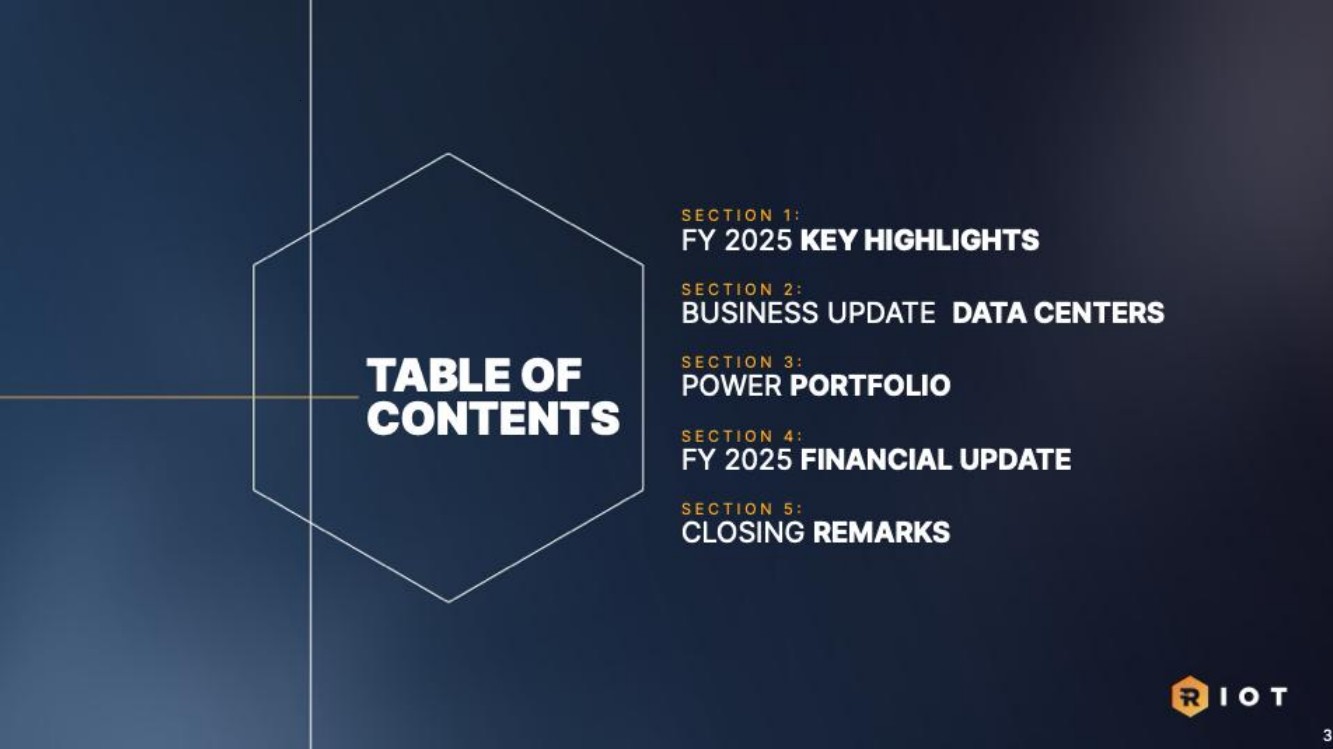 TABLE OF CONTENTS

SECTION 1:
FY 2025 KEY HIGHLIGHTS

SECTION 2:
BUSINESS UPDATE DATA CENTERS

SECTION 3:
POWER PORTFOLIO

SECTION 4:
FY 2025 FINANCIAL UPDATE

SECTION 5:
CLOSING REMARKS

RIOT

3